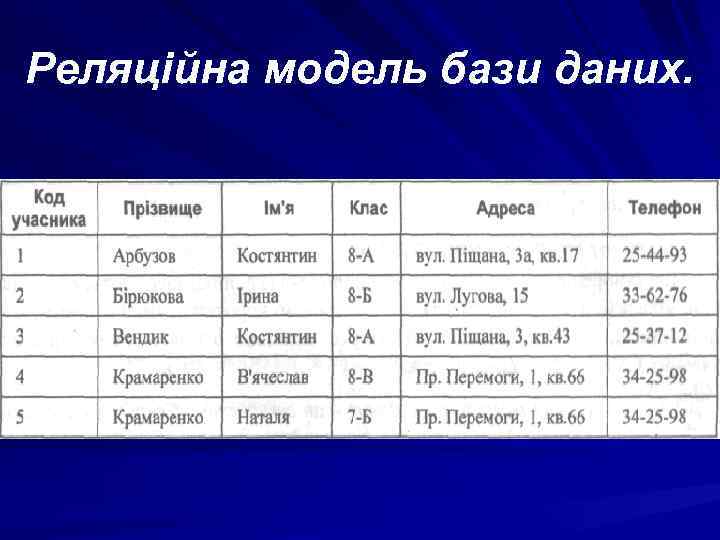 Реляційна модель бази даних.

| Код учасника | Прізвище | Ім'я | Клас | Адреса | Телефон |
|---|---|---|---|---|---|
| 1 | Арбузов | Костянтин | 8-А | вул. Піщана, 3а, кв.17 | 25-44-93 |
| 2 | Бірюкова | Ірина | 8-Б | вул. Лугова, 15 | 33-62-76 |
| 3 | Вендик | Костянтин | 8-А | вул. Піщана, 3, кв.43 | 25-37-12 |
| 4 | Крамаренко | В'ячеслав | 8-В | Пр. Перемоги, 1, кв.66 | 34-25-98 |
| 5 | Крамаренко | Наталя | 7-Б | Пр. Перемоги, 1, кв.66 | 34-25-98 |